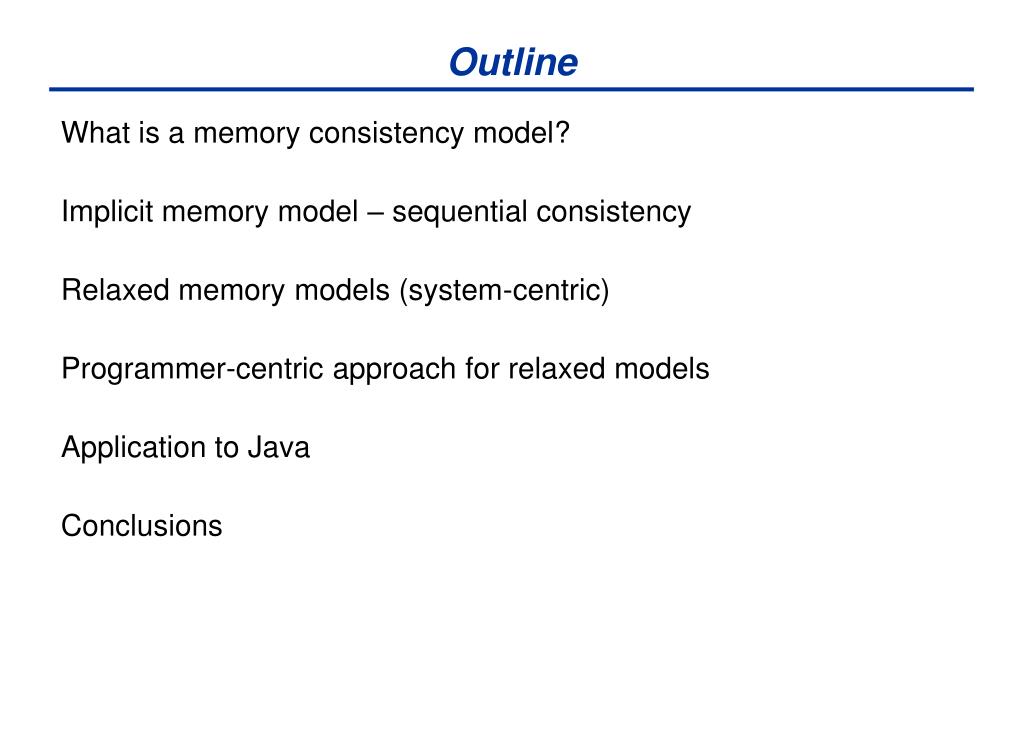 Outline

What is a memory consistency model?

Implicit memory model – sequential consistency

Relaxed memory models (system-centric)

Programmer-centric approach for relaxed models

Application to Java

Conclusions